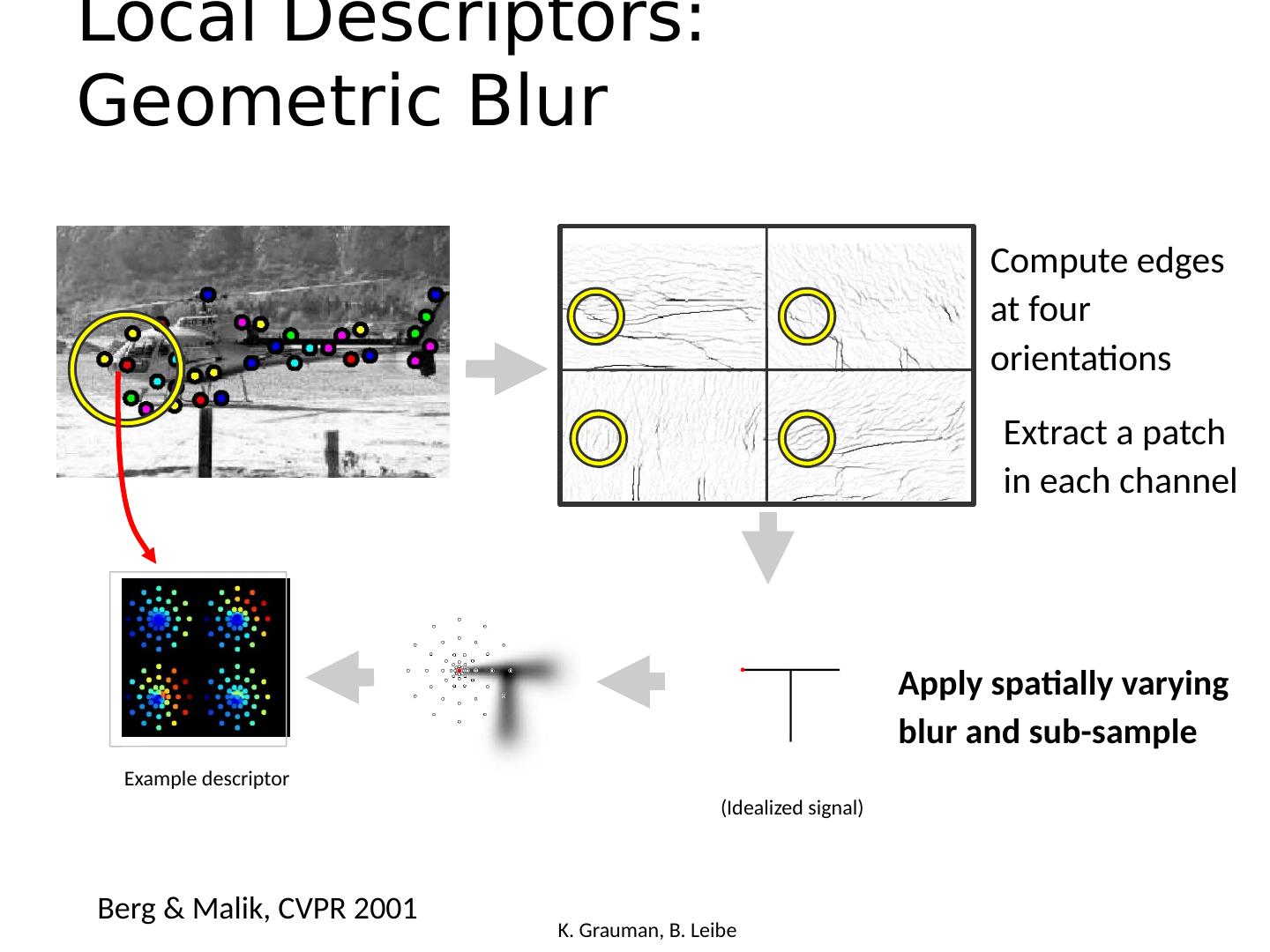 Local Descriptors: Geometric Blur

Compute edges at four orientations

Extract a patch in each channel

Apply spatially varying blur and sub-sample

Example descriptor

(Idealized signal)

Berg & Malik, CVPR 2001

K. Grauman, B. Leibe